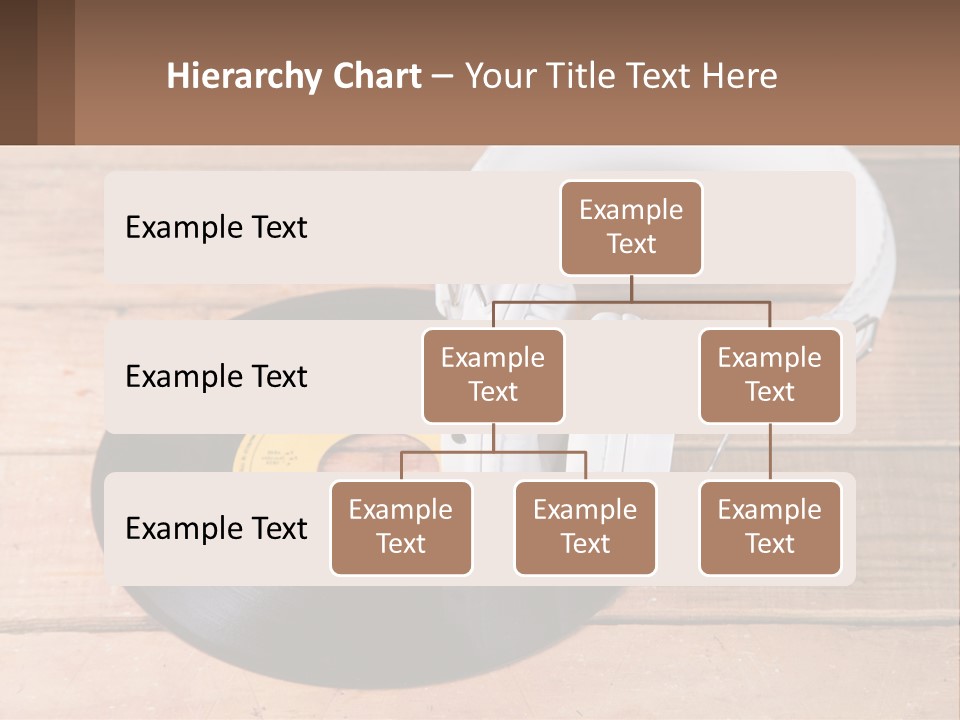 Hierarchy Chart – Your Title Text Here

Example Text

Example Text

Example Text

Example Text

Example Text

Example Text

Example Text

Example Text

Example Text